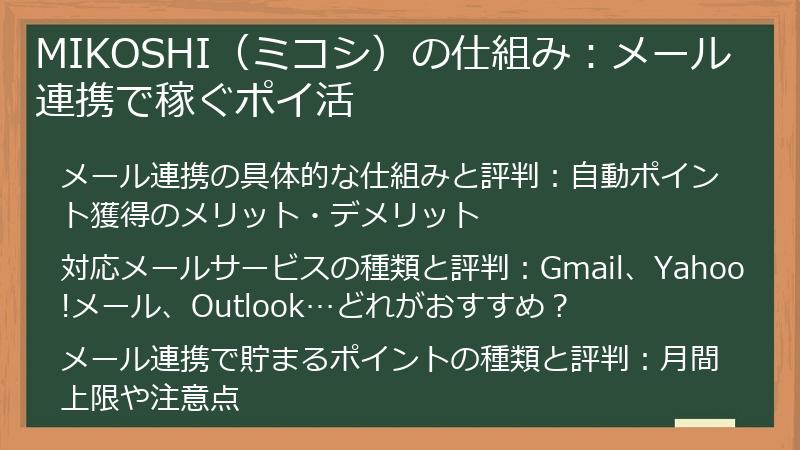 MIKOSHI（ミコシ）の仕組み：メール連携で稼ぐポイ活

メール連携の具体的な仕組みと評判：自動ポイント獲得のメリット・デメリット

対応メールサービスの種類と評判：Gmail、Yahoo!メール、Outlook…どれがおすすめ？

メール連携で貯まるポイントの種類と評判：月間上限や注意点